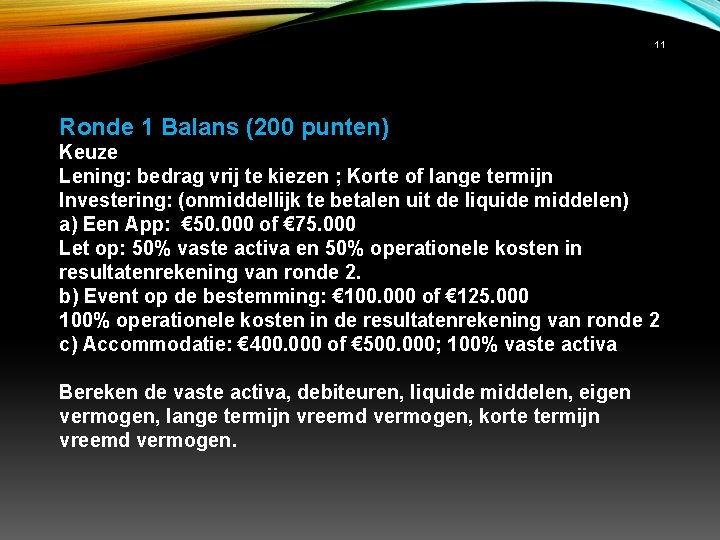 11

Ronde 1 Balans (200 punten)
Keuze
Lening: bedrag vrij te kiezen ; Korte of lange termijn
Investering: (onmiddellijk te betalen uit de liquide middelen)
a) Een App: €50.000 of €75.000
Let op: 50% vaste activa en 50% operationele kosten in resultatenrekening van ronde 2.
b) Event op de bestemming: €100.000 of €125.000
100% operationele kosten in de resultatenrekening van ronde 2
c) Accommodatie: €400.000 of €500.000; 100% vaste activa

Bereken de vaste activa, debiteuren, liquide middelen, eigen vermogen, lange termijn vreemd vermogen, korte termijn vreemd vermogen.